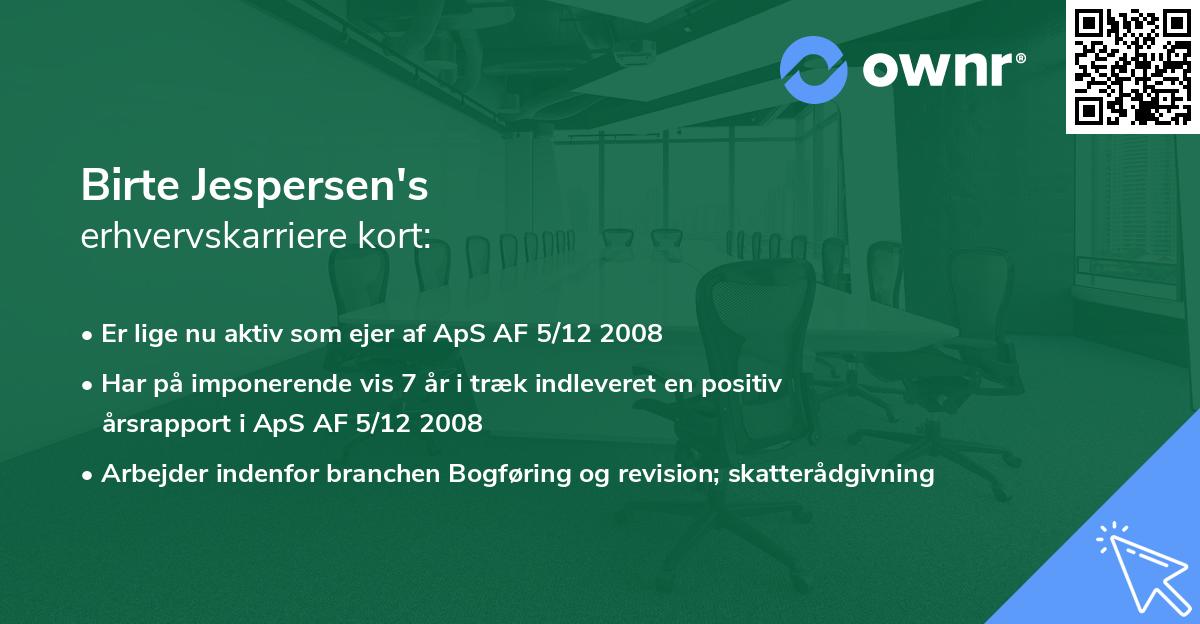 ownr®

Birte Jespersen's
erhvervskarriere kort:

• Er lige nu aktiv som ejer af ApS AF 5/12 2008
• Har på imponerende vis 7 år i træk indleveret en positiv årsrapport i ApS AF 5/12 2008
• Arbejder indenfor branchen Bogføring og revision; skatterådgivning